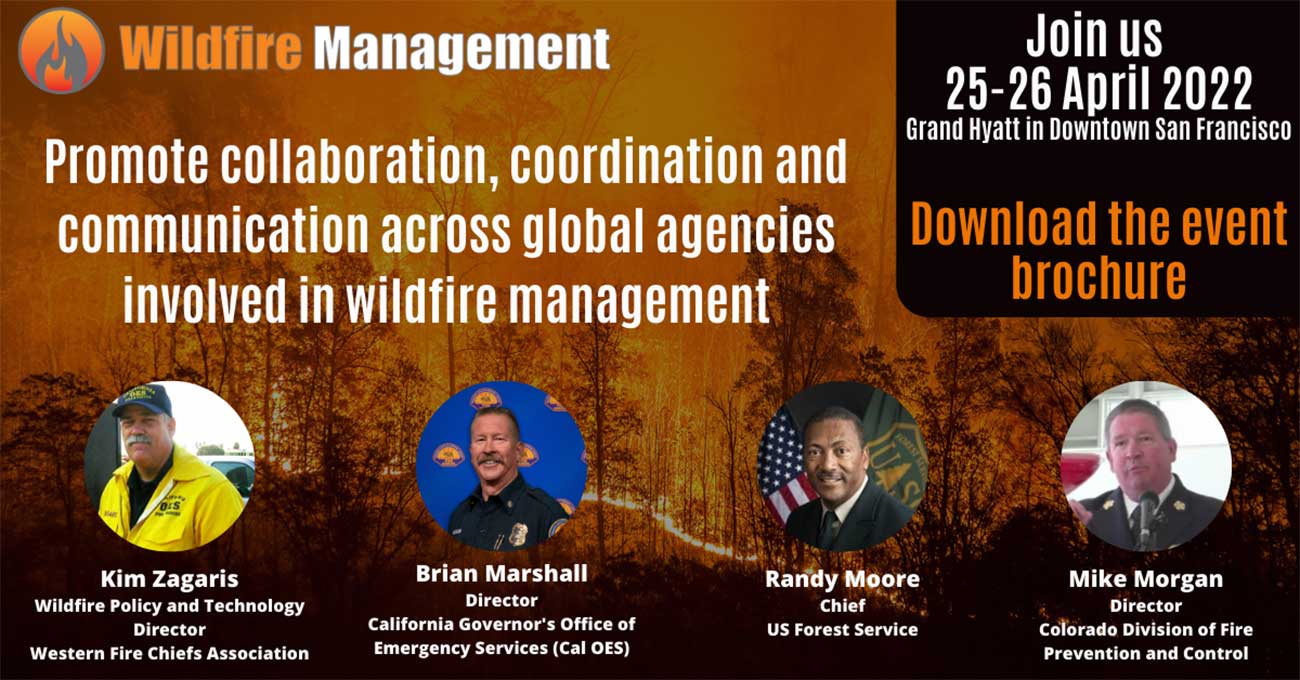 Wildfire Management

Promote collaboration, coordination and communication across global agencies involved in wildfire management

Join us
25-26 April 2022
Grand Hyatt in Downtown San Francisco

Download the event brochure

Kim Zagaris
Wildfire Policy and Technology
Director
Western Fire Chiefs Association

Brian Marshall
Director
California Governor's Office of
Emergency Services (Cal OES)

Randy Moore
Chief
US Forest Service

Mike Morgan
Director
Colorado Division of Fire
Prevention and Control